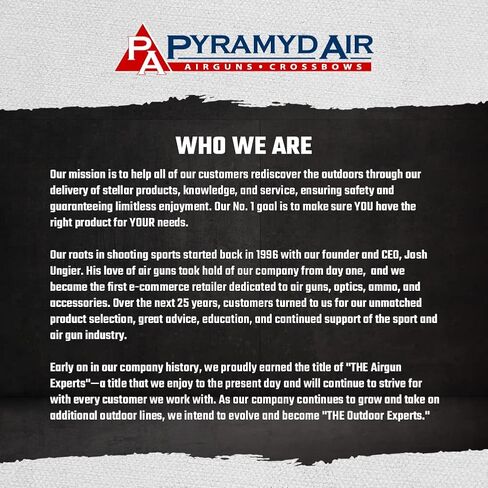 PA PYRAMYD AIR
AIRGUNS • CROSSBOWS

WHO WE ARE

Our mission is to help all of our customers rediscover the outdoors through our delivery of stellar products, knowledge, and service, ensuring safety and guaranteeing limitless enjoyment. Our No. 1 goal is to make sure YOU have the right product for YOUR needs.

Our roots in shooting sports started back in 1996 with our founder and CEO, Josh Ungier. His love of air guns took hold of our company from day one, and we became the first e-commerce retailer dedicated to air guns, optics, ammo, and accessories. Over the next 25 years, customers turned to us for our unmatched product selection, great advice, education, and continued support of the sport and air gun industry.

Early on in our company history, we proudly earned the title of "THE Airgun Experts"—a title that we enjoy to the present day and will continue to strive for with every customer we work with. As our company continues to grow and take on additional outdoor lines, we intend to evolve and become "THE Outdoor Experts."